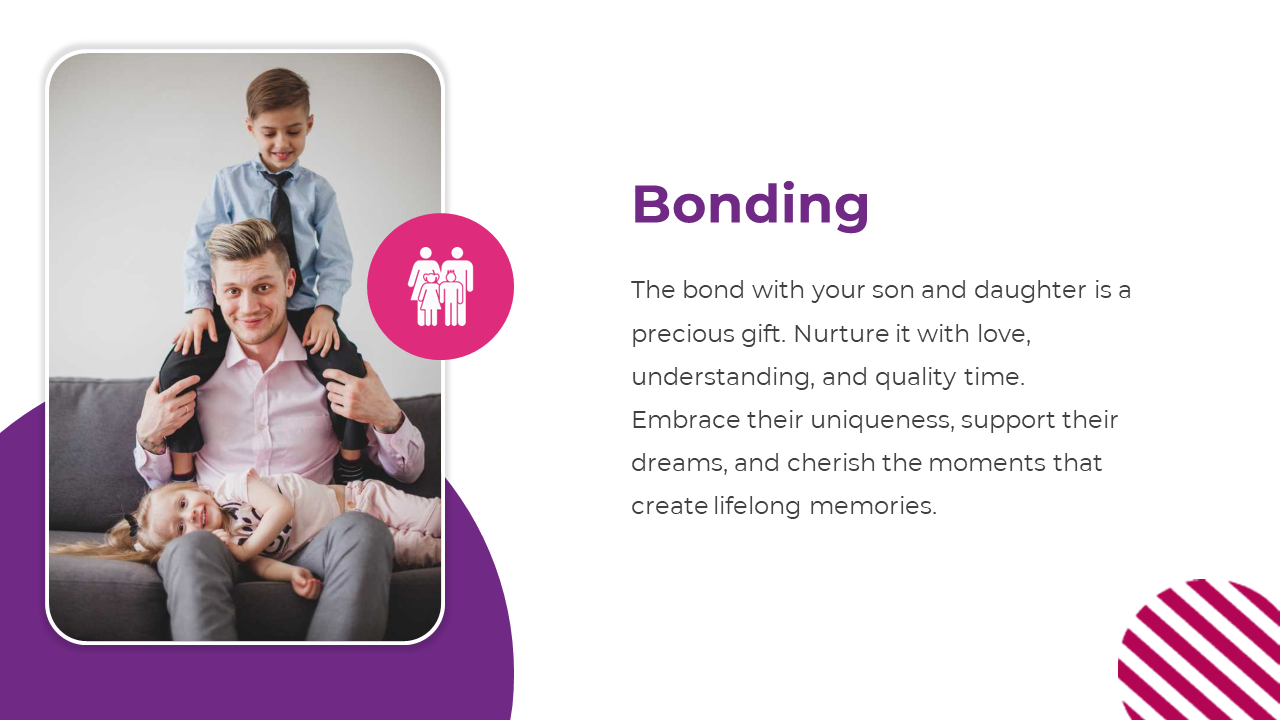 Bonding

The bond with your son and daughter is a precious gift. Nurture it with love, understanding, and quality time. Embrace their uniqueness, support their dreams, and cherish the moments that create lifelong memories.